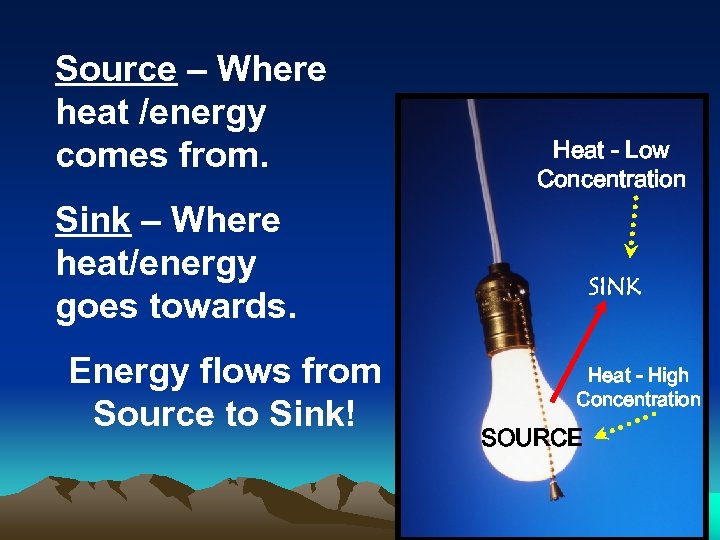 Source – Where heat /energy comes from.

Sink – Where heat/energy goes towards.

Energy flows from Source to Sink!

Heat - Low Concentration

SINK

Heat - High Concentration

SOURCE